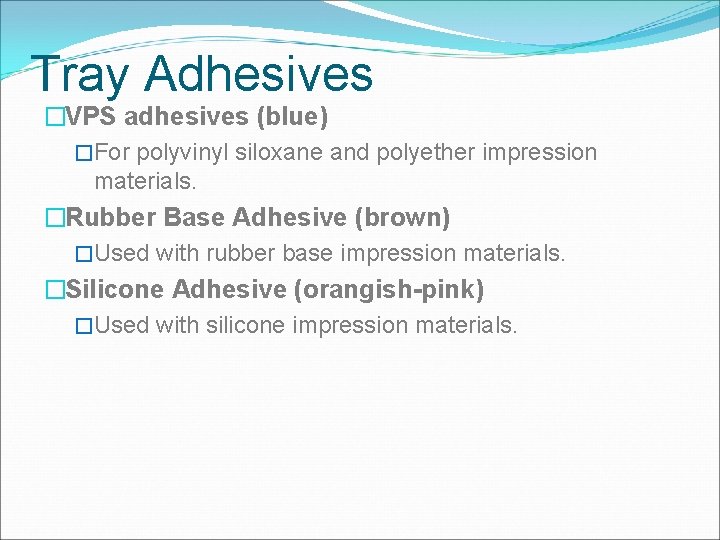 Tray Adhesives

□VPS adhesives (blue)

□For polyvinyl siloxane and polyether impression materials.

□Rubber Base Adhesive (brown)

□Used with rubber base impression materials.

□Silicone Adhesive (orangish-pink)

□Used with silicone impression materials.